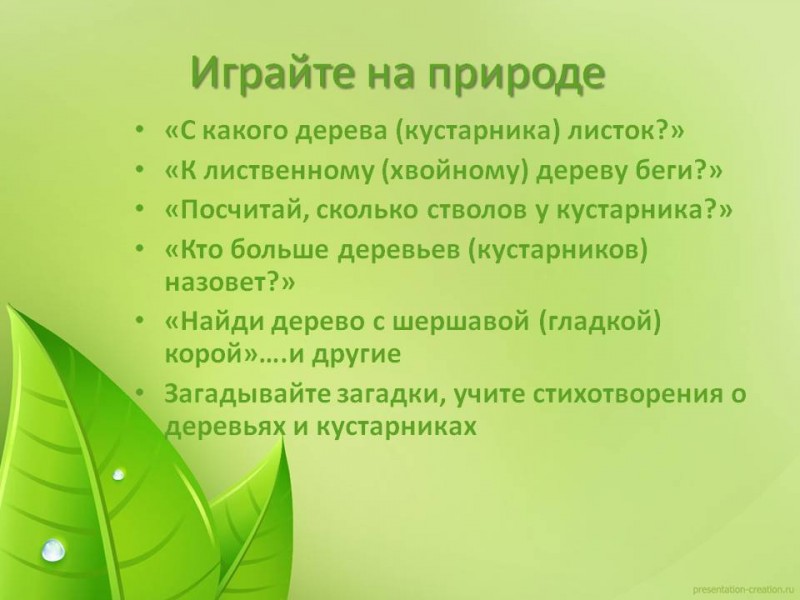 Играйте на природе

• «С какого дерева (кустарника) листок?»
• «К лиственному (хвойному) дереву беги?»
• «Посчитай, сколько стволов у кустарника?»
• «Кто больше деревьев (кустарников) назовет?»
• «Найди дерево с шершавой (гладкой) корой»….и другие
• Загадывайте загадки, учите стихотворения о деревьях и кустарниках

presentation-creation.ru